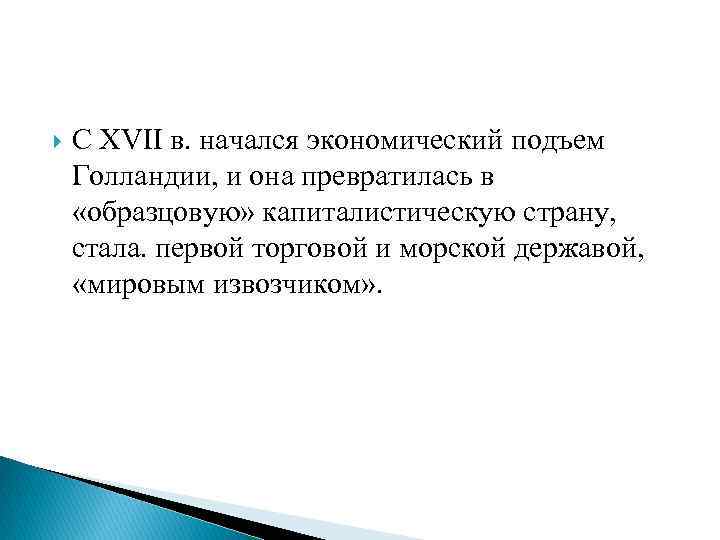 С XVII в. начался экономический подъем Голландии, и она превратилась в «образцовую» капиталистическую страну, стала. первой торговой и морской державой, «мировым извозчиком».